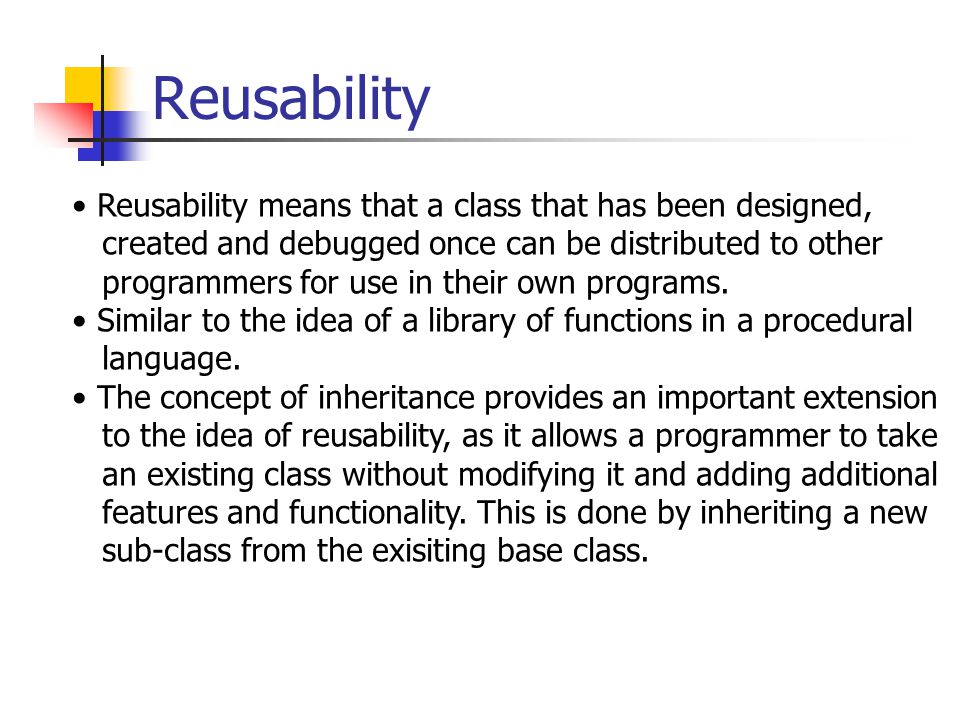 Reusability

• Reusability means that a class that has been designed, created and debugged once can be distributed to other programmers for use in their own programs.
• Similar to the idea of a library of functions in a procedural language.
• The concept of inheritance provides an important extension to the idea of reusability, as it allows a programmer to take an existing class without modifying it and adding additional features and functionality. This is done by inheriting a new sub-class from the exisiting base class.